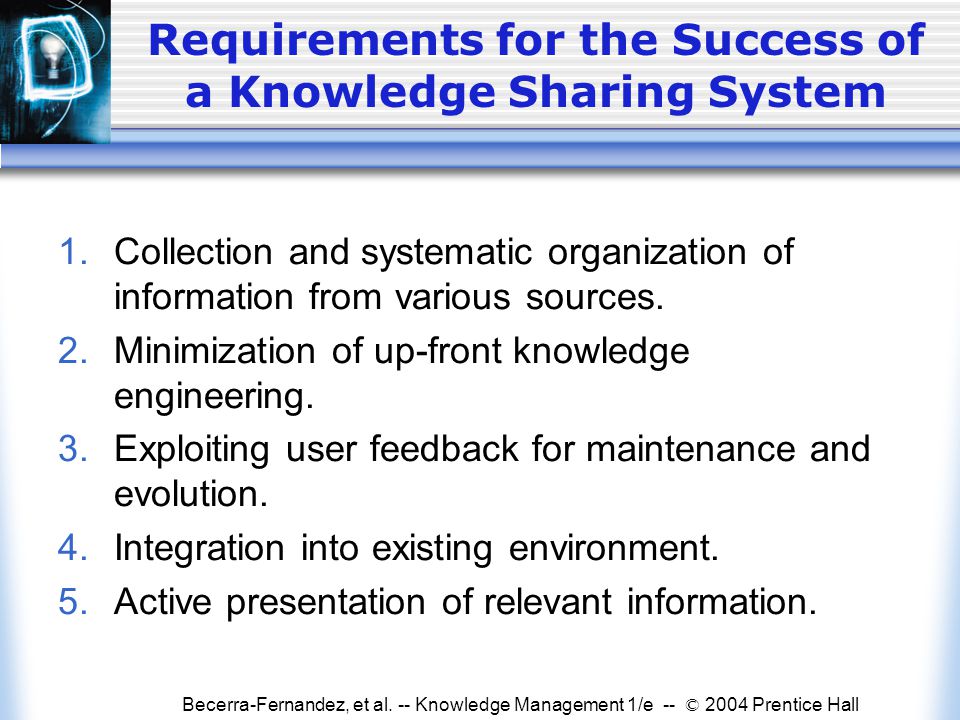 Requirements for the Success of a Knowledge Sharing System

1. Collection and systematic organization of information from various sources.
2. Minimization of up-front knowledge engineering.
3. Exploiting user feedback for maintenance and evolution.
4. Integration into existing environment.
5. Active presentation of relevant information.

Becerra-Fernandez, et al. -- Knowledge Management 1/e -- © 2004 Prentice Hall